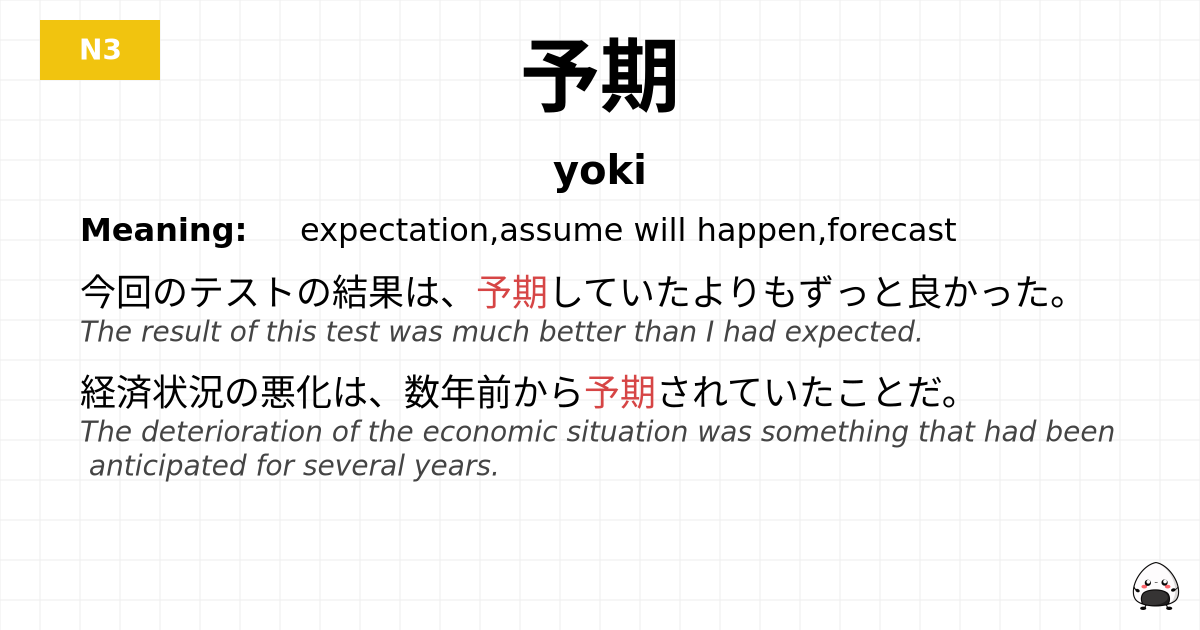 N3

予期

yoki

Meaning: expectation,assume will happen,forecast

今回のテストの結果は、予期していたよりもずっと良かった。
The result of this test was much better than I had expected.

経済状況の悪化は、数年前から予期されていたことだ。
The deterioration of the economic situation was something that had been anticipated for several years.